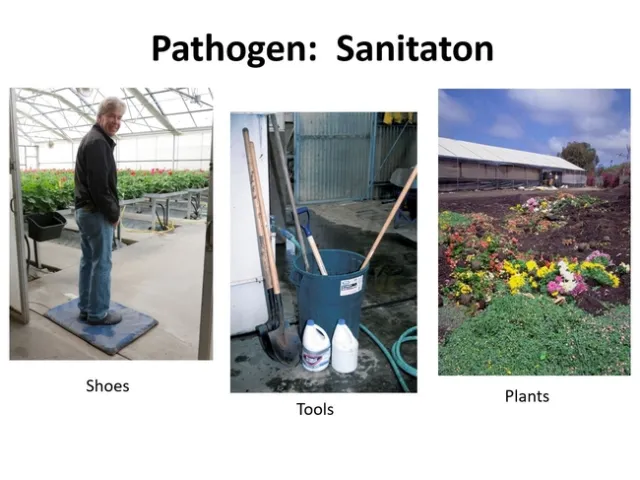 Pathogen: Sanitaton

Shoes

Tools

Plants